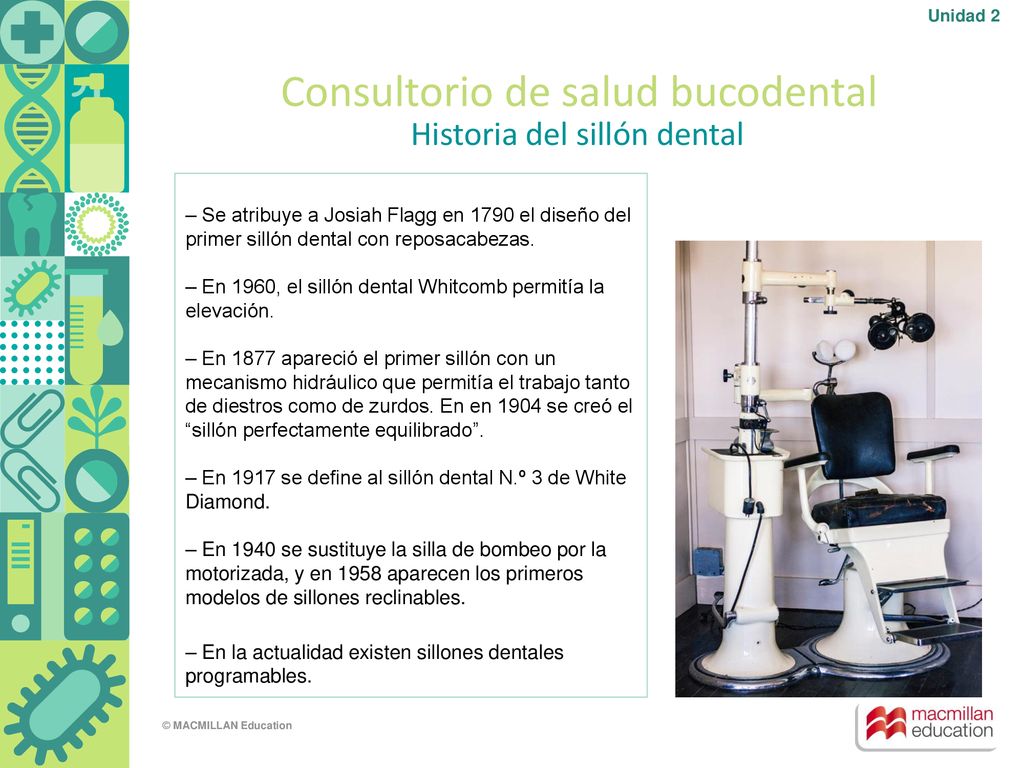 Unidad 2

Consultorio de salud bucodental
Historia del sillón dental

– Se atribuye a Josiah Flagg en 1790 el diseño del primer sillón dental con reposacabezas.

– En 1960, el sillón dental Whitcomb permitía la elevación.

– En 1877 apareció el primer sillón con un mecanismo hidráulico que permitía el trabajo tanto de diestros como de zurdos. En en 1904 se creó el “sillón perfectamente equilibrado”.

– En 1917 se define al sillón dental N.º 3 de White Diamond.

– En 1940 se sustituye la silla de bombeo por la motorizada, y en 1958 aparecen los primeros modelos de sillones reclinables.

– En la actualidad existen sillones dentales programables.

© MACMILLAN Education

macmillan education